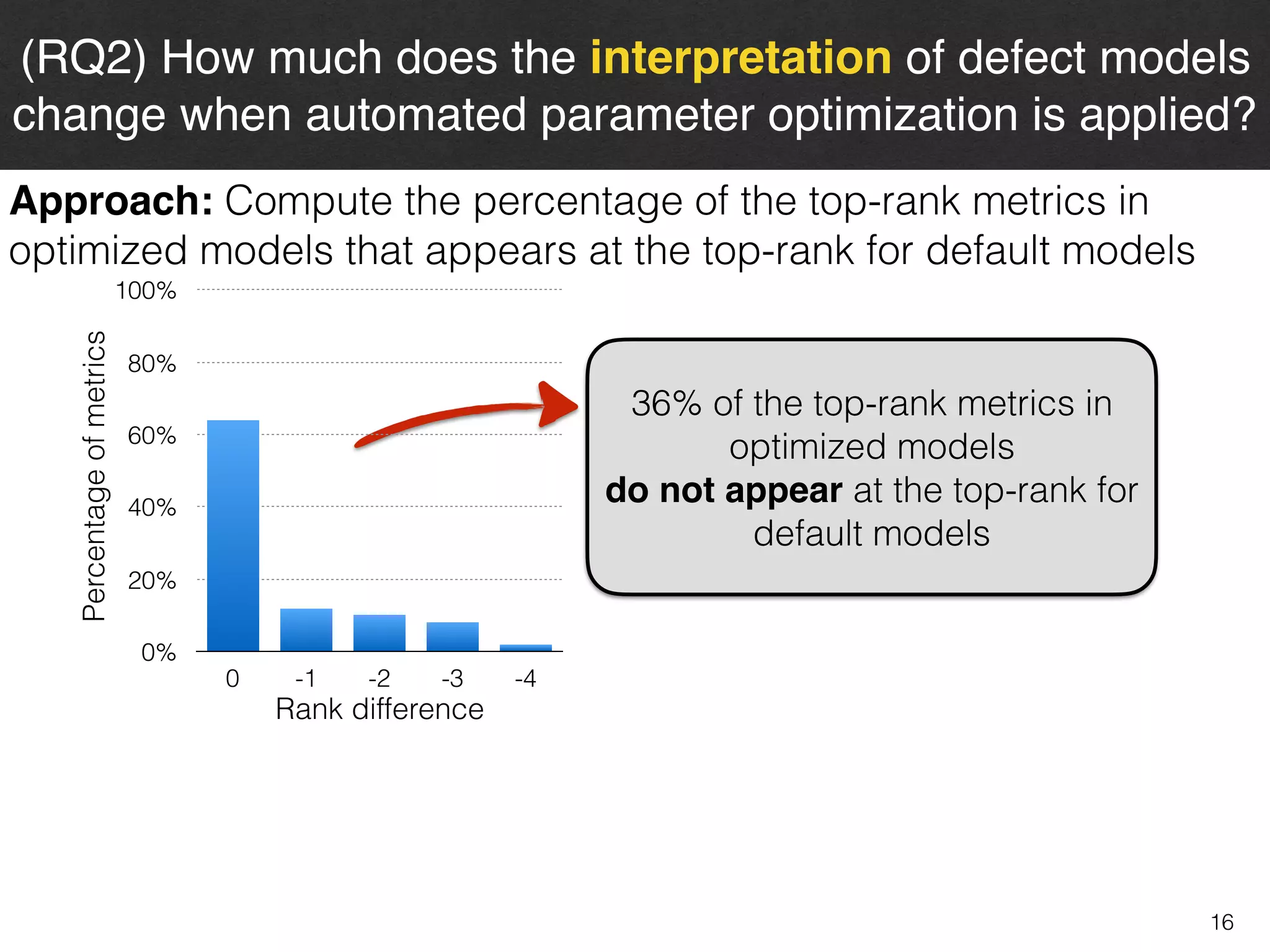 (RQ2) How much does the interpretation of defect models change when automated parameter optimization is applied?

Approach: Compute the percentage of the top-rank metrics in optimized models that appears at the top-rank for default models

100%
80%
60%
40%
20%
0%
Percentage of metrics
0
-1
-2
-3
-4
Rank difference

36% of the top-rank metrics in optimized models do not appear at the top-rank for default models

16